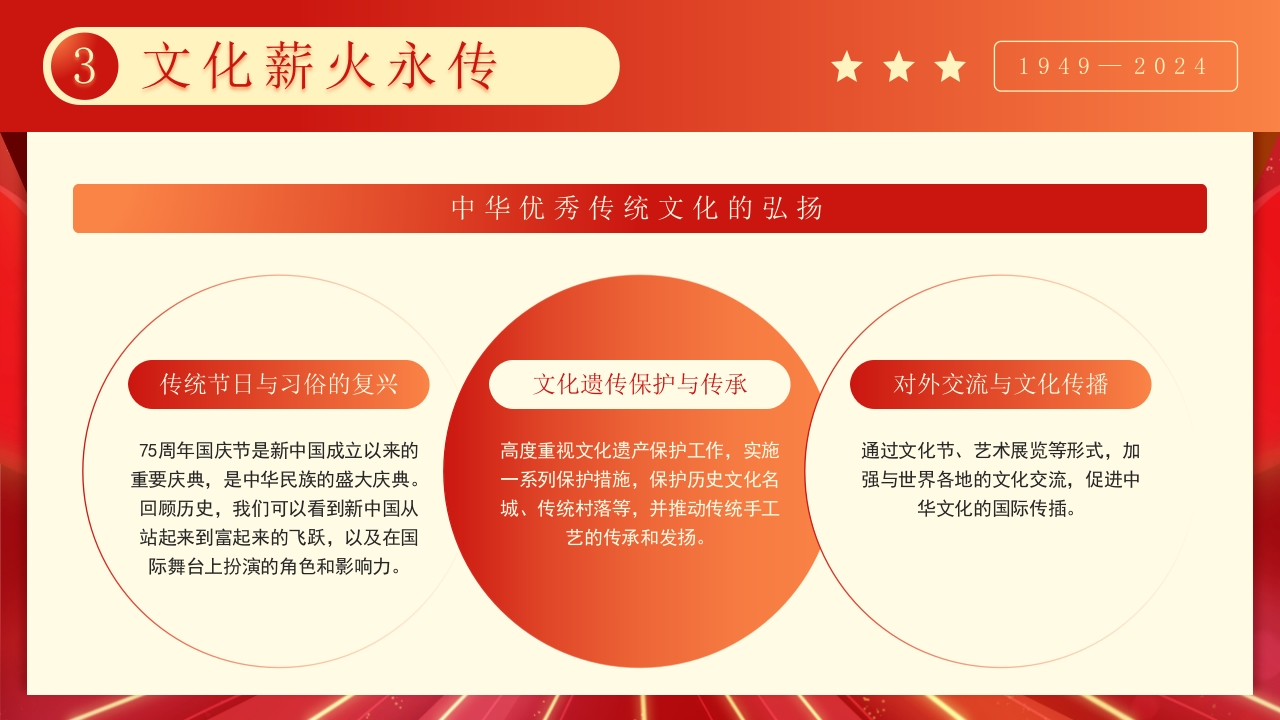 3 文化薪火永传

1949—2024

中华优秀传统文化的弘扬

传统节日与习俗的复兴

75周年国庆节是新中国成立以来的重要庆典，是中华民族的盛大庆典。回顾历史，我们可以看到新中国从站起来到富起来的飞跃，以及在国际舞台上扮演的角色和影响力。

文化遗传保护与传承

高度重视文化遗产保护工作，实施一系列保护措施，保护历史文化名城、传统村落等，并推动传统手工艺的传承和发扬。

对外交流与文化传播

通过文化节、艺术展览等形式，加强与世界各地的文化交流，促进中华文化的国际传播。